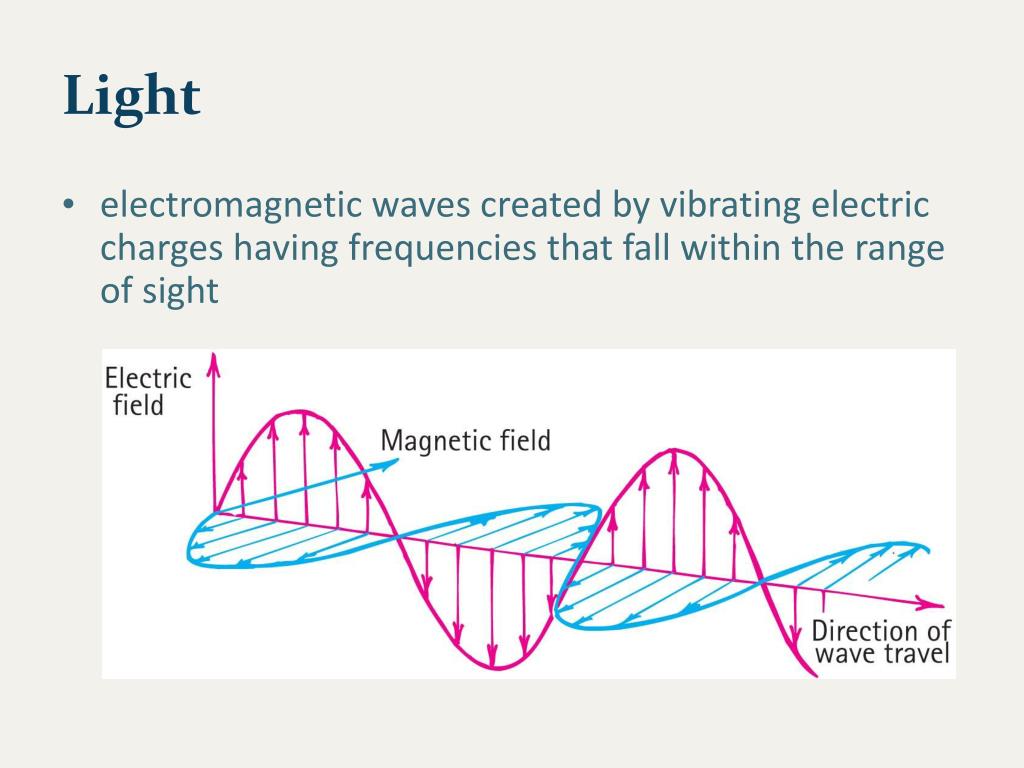 Light

• electromagnetic waves created by vibrating electric charges having frequencies that fall within the range of sight

Electric field

Magnetic field

Direction of wave travel